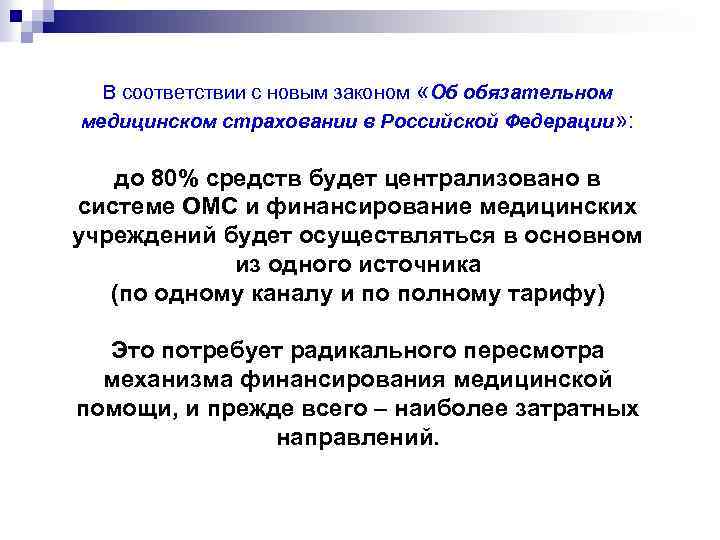 В соответствии с новым законом «Об обязательном медицинском страховании в Российской Федерации»:

до 80% средств будет централизовано в системе ОМС и финансирование медицинских учреждений будет осуществляться в основном из одного источника (по одному каналу и по полному тарифу)

Это потребует радикального пересмотра механизма финансирования медицинской помощи, и прежде всего – наиболее затратных направлений.